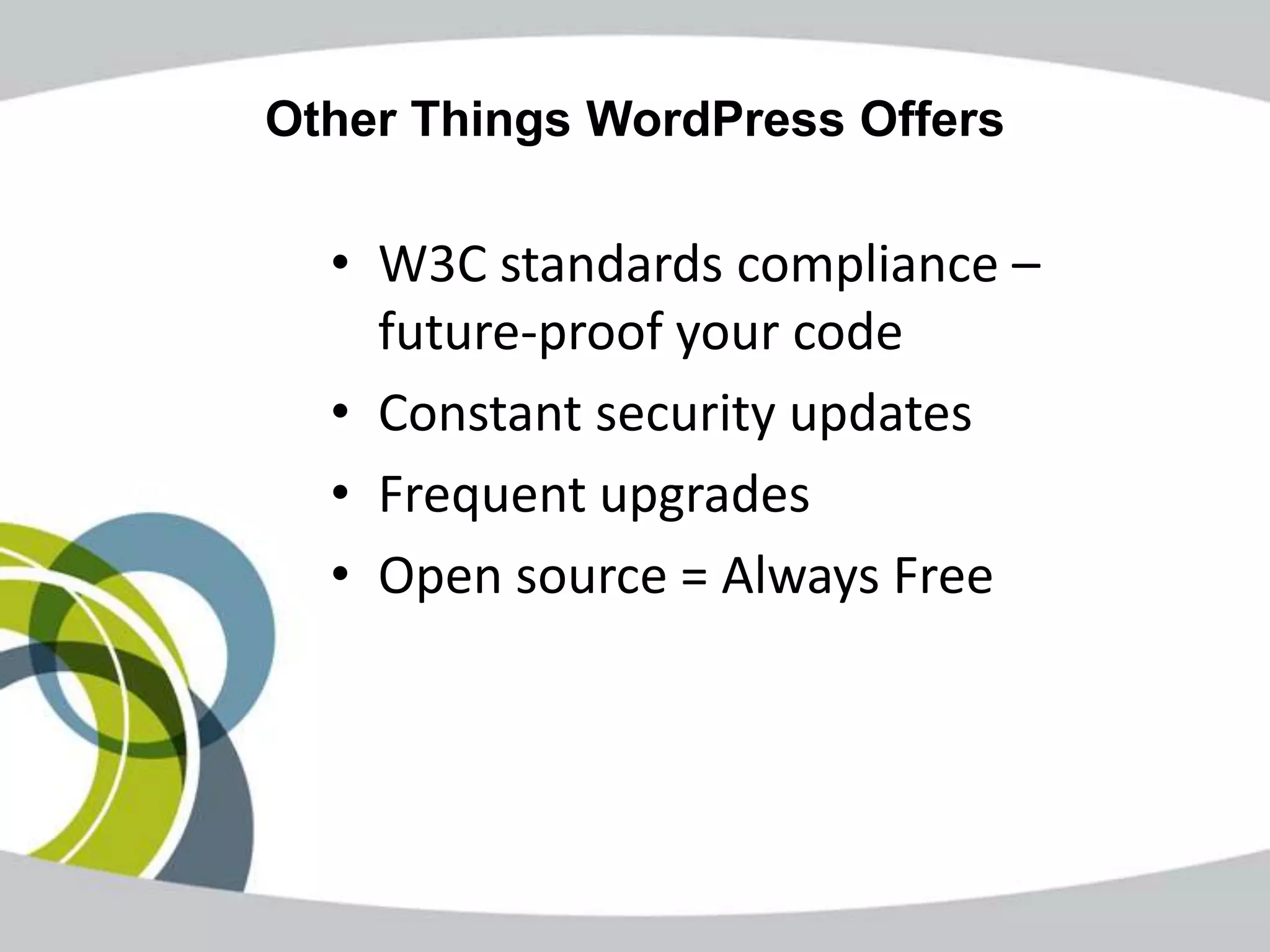 Other Things WordPress Offers

• W3C standards compliance – future-proof your code
• Constant security updates
• Frequent upgrades
• Open source = Always Free